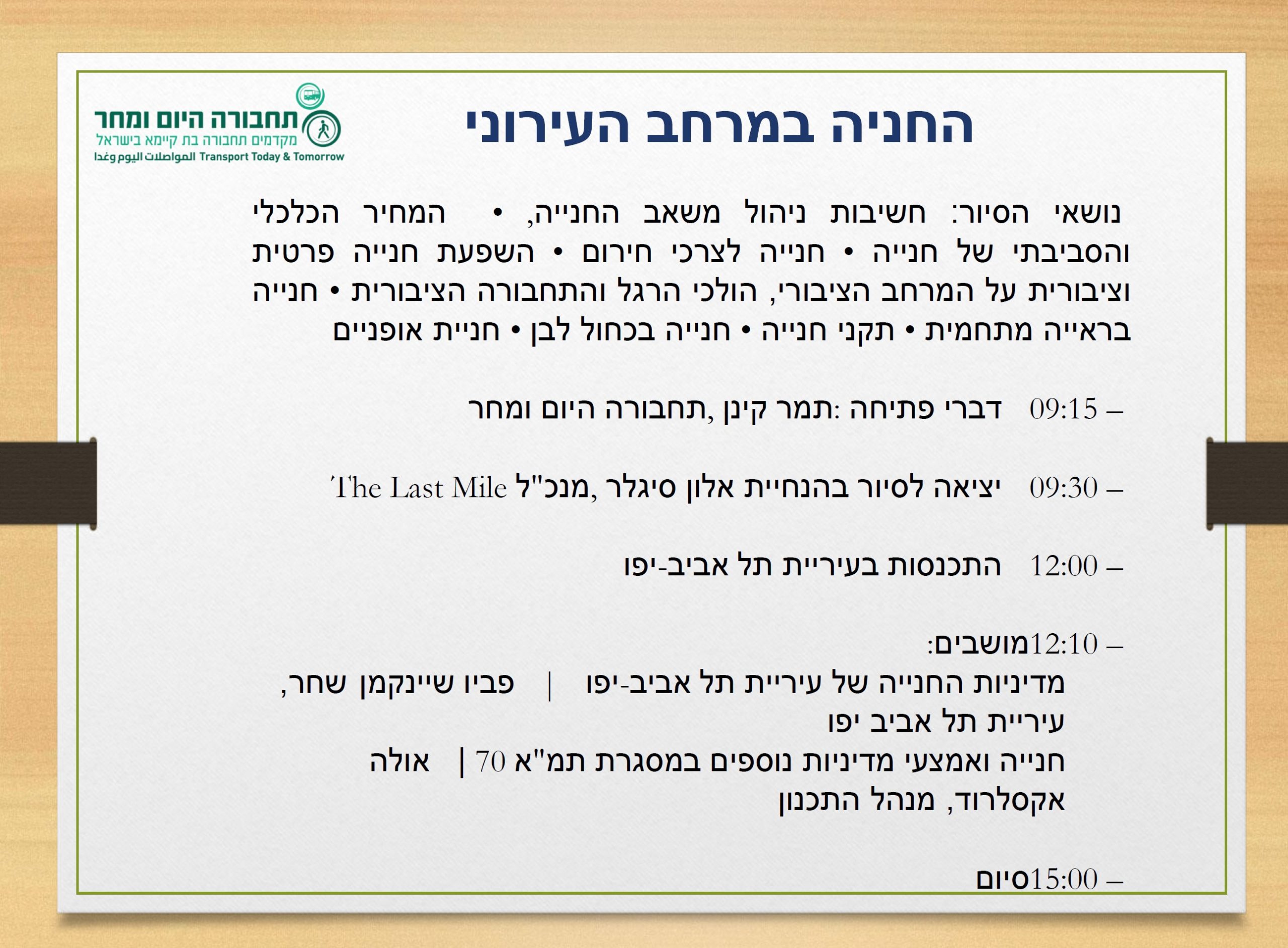 תחבורה היום ומחר
מקדמים תחבורה בת קיימא בישראל
المواصلات اليوم وغدا Transport Today & Tomorrow

החניה במרחב העירוני

נושאי הסיור: חשיבות ניהול משאב החנייה, • המחיר הכלכלי והסביבתי של חנייה • חנייה לצרכי חירום • השפעת חנייה פרטית וציבורית על המרחב הציבורי, הולכי הרגל והתחבורה הציבורית • חנייה בראייה מתחמית • תקני חנייה • חנייה בכחול לבן • חניית אופניים

– 09:15 דברי פתיחה :תמר קינן ,תחבורה היום ומחר

– 09:30 יציאה לסיור בהנחיית אלון סיגלר ,מנכ"ל The Last Mile

– 12:00 התכנסות בעיריית תל אביב-יפו

– 12:10מושבים:
מדיניות החנייה של עיריית תל אביב-יפו | פביו שיינקמן שחר, עיריית תל אביב יפו
חנייה ואמצעי מדיניות נוספים במסגרת תמ"א 70 | אולה אקסלרוד, מנהל התכנון

– 15:00סיום